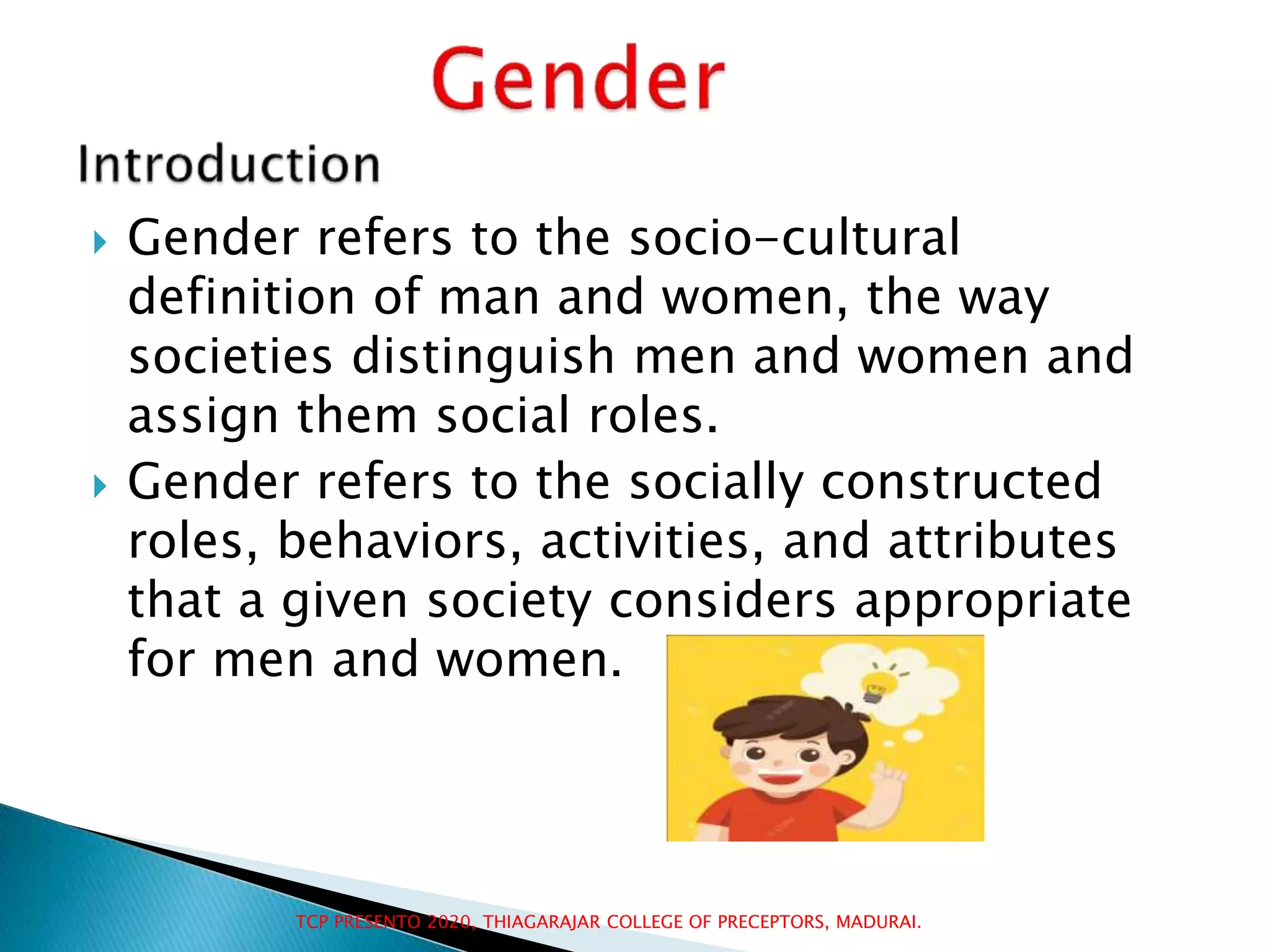 Gender

Introduction

Gender refers to the socio-cultural definition of man and women, the way societies distinguish men and women and assign them social roles.

Gender refers to the socially constructed roles, behaviors, activities, and attributes that a given society considers appropriate for men and women.

TCP PRESENTO 2020, THIAGARAJAR COLLEGE OF PRECEPTORS, MADURAI.